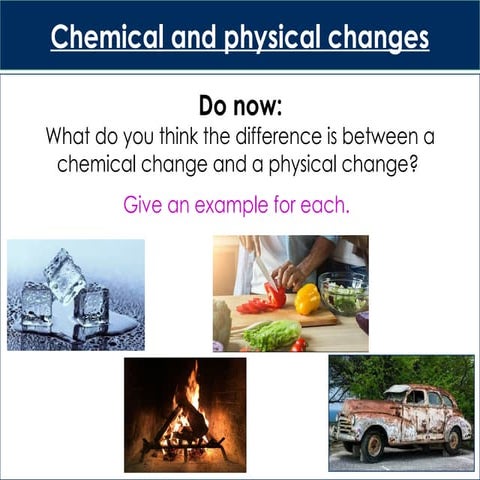 Chemical and physical changes

Do now:
What do you think the difference is between a chemical change and a physical change?

Give an example for each.